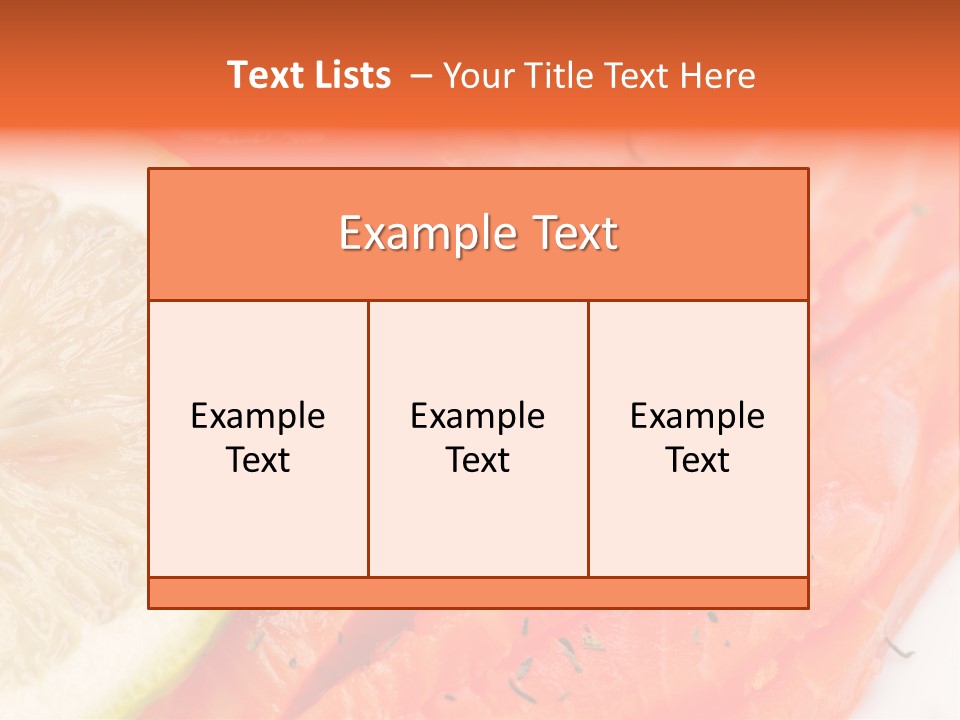 Text Lists – Your Title Text Here

Example Text

Example Text

Example Text

Example Text